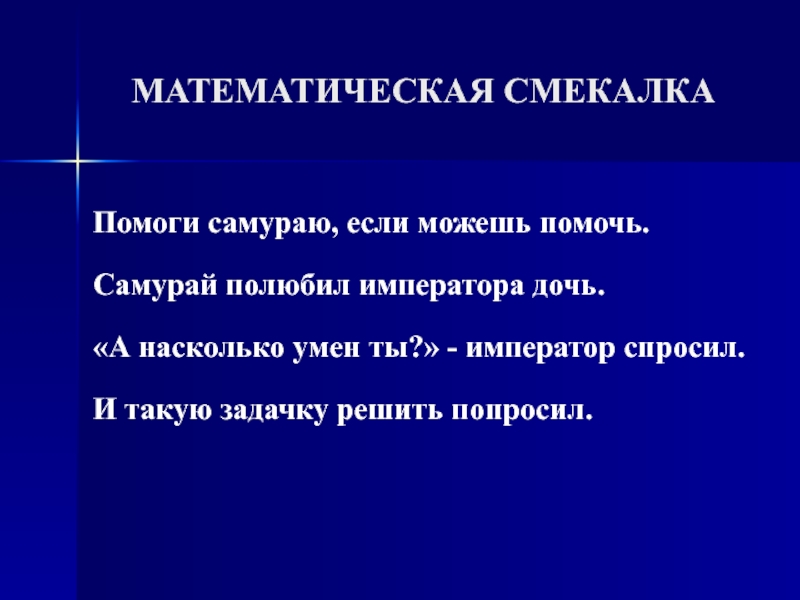 МАТЕМАТИЧЕСКАЯ СМЕКАЛКА

Помоги самураю, если можешь помочь.

Самурай полюбил императора дочь.

«А насколько умен ты?» - император спросил.

И такую задачку решить попросил.